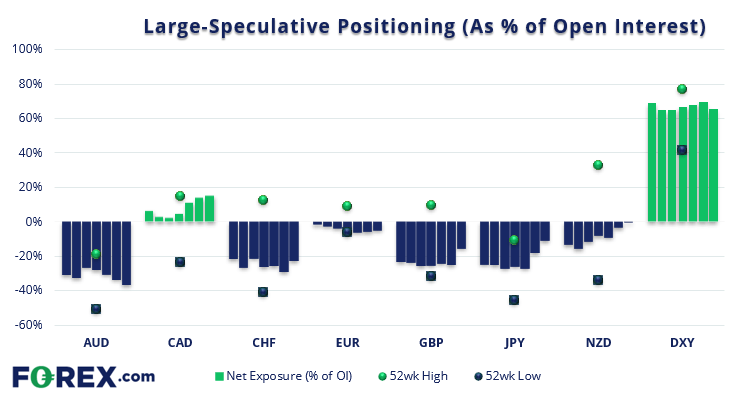 Large-Speculative Positioning (As % of Open Interest)

100%
80%
60%
40%
20%
0%
-20%
-40%
-60%

AUD CAD CHF EUR GBP JPY NZD DXY

FOREX.com

Net Exposure (% of OI) 52wk High 52wk Low